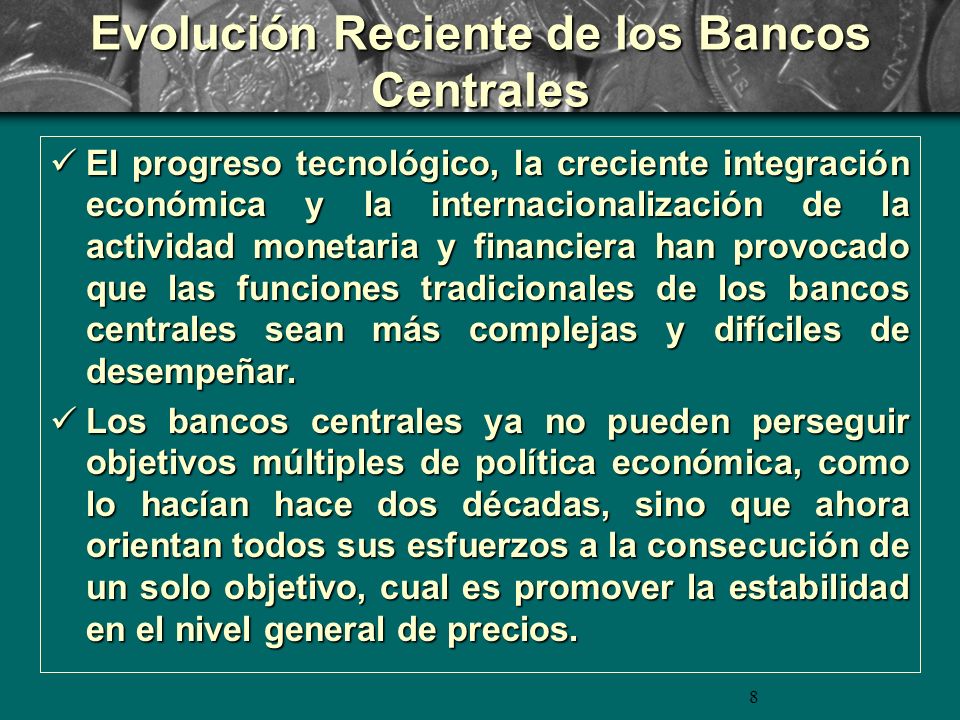 Evolución Reciente de los Bancos Centrales

✓ El progreso tecnológico, la creciente integración económica y la internacionalización de la actividad monetaria y financiera han provocado que las funciones tradicionales de los bancos centrales sean más complejas y difíciles de desempeñar.

✓ Los bancos centrales ya no pueden perseguir objetivos múltiples de política económica, como lo hacían hace dos décadas, sino que ahora orientan todos sus esfuerzos a la consecución de un solo objetivo, cual es promover la estabilidad en el nivel general de precios.

8